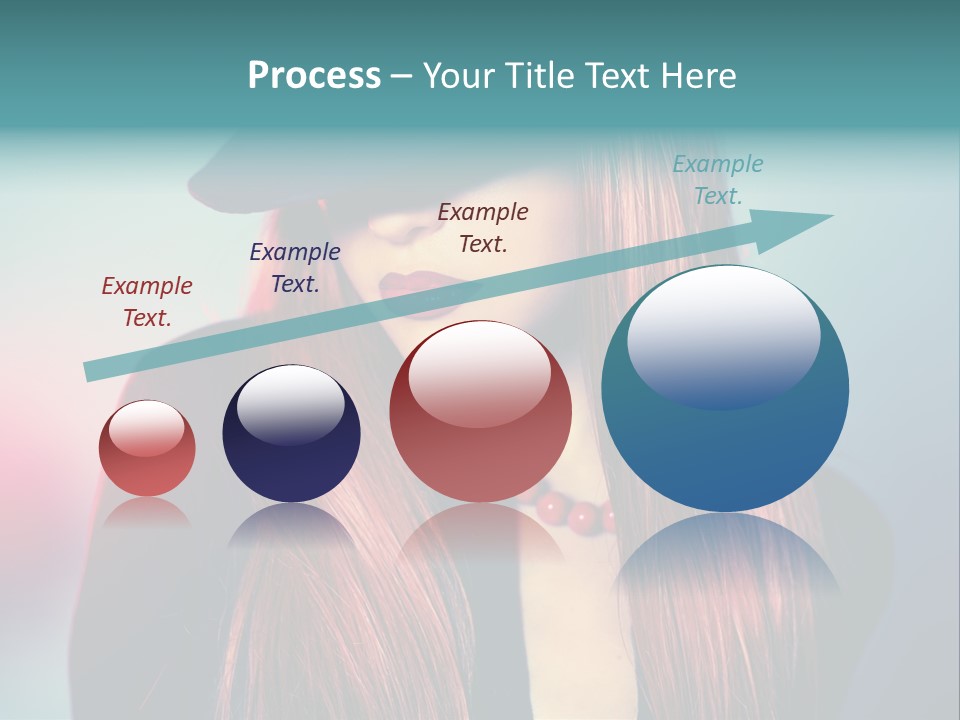 Process – Your Title Text Here

Example Text.

Example Text.

Example Text.

Example Text.